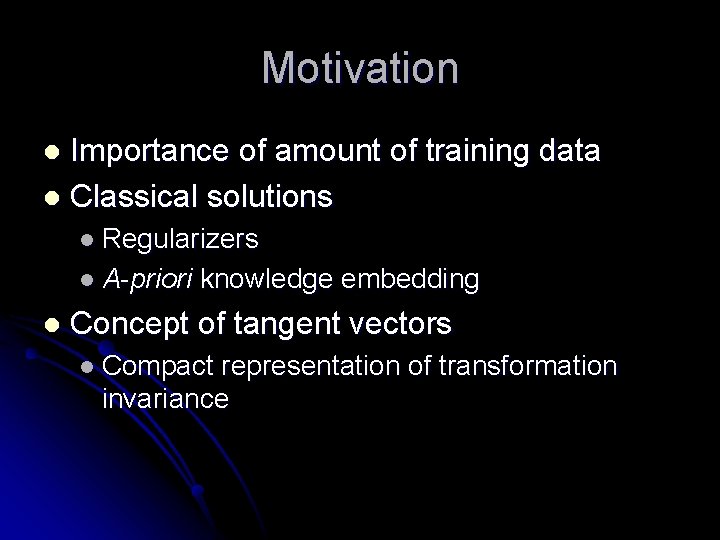 Motivation

- Importance of amount of training data
- Classical solutions
  - Regularizers
  - A-priori knowledge embedding
- Concept of tangent vectors
  - Compact representation of transformation invariance